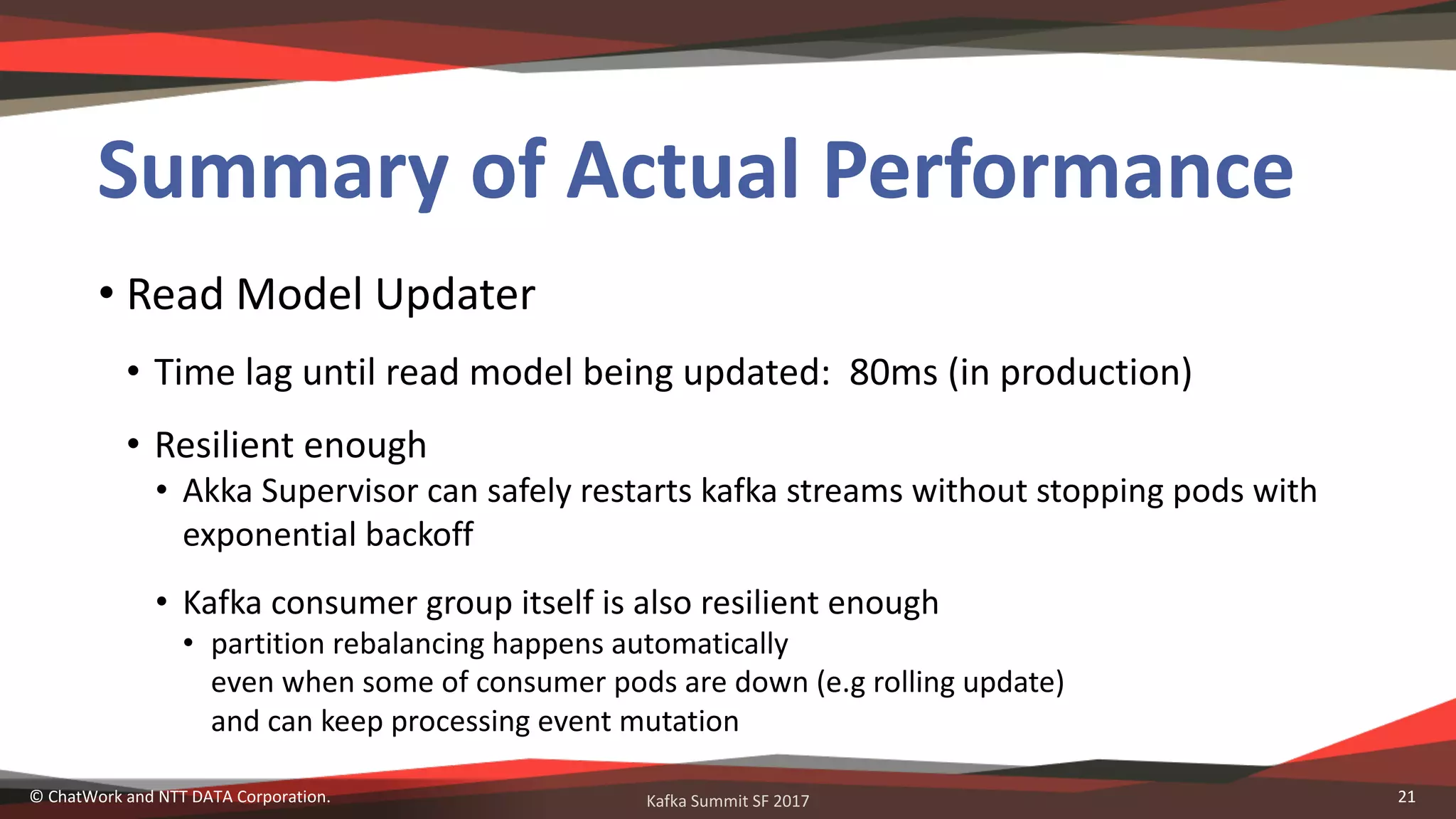 Summary of Actual Performance

• Read Model Updater

• Time lag until read model being updated: 80ms (in production)

• Resilient enough

• Akka Supervisor can safely restarts kafka streams without stopping pods with exponential backoff

• Kafka consumer group itself is also resilient enough

• partition rebalancing happens automatically
even when some of consumer pods are down (e.g rolling update)
and can keep processing event mutation

© ChatWork and NTT DATA Corporation.

Kafka Summit SF 2017

21